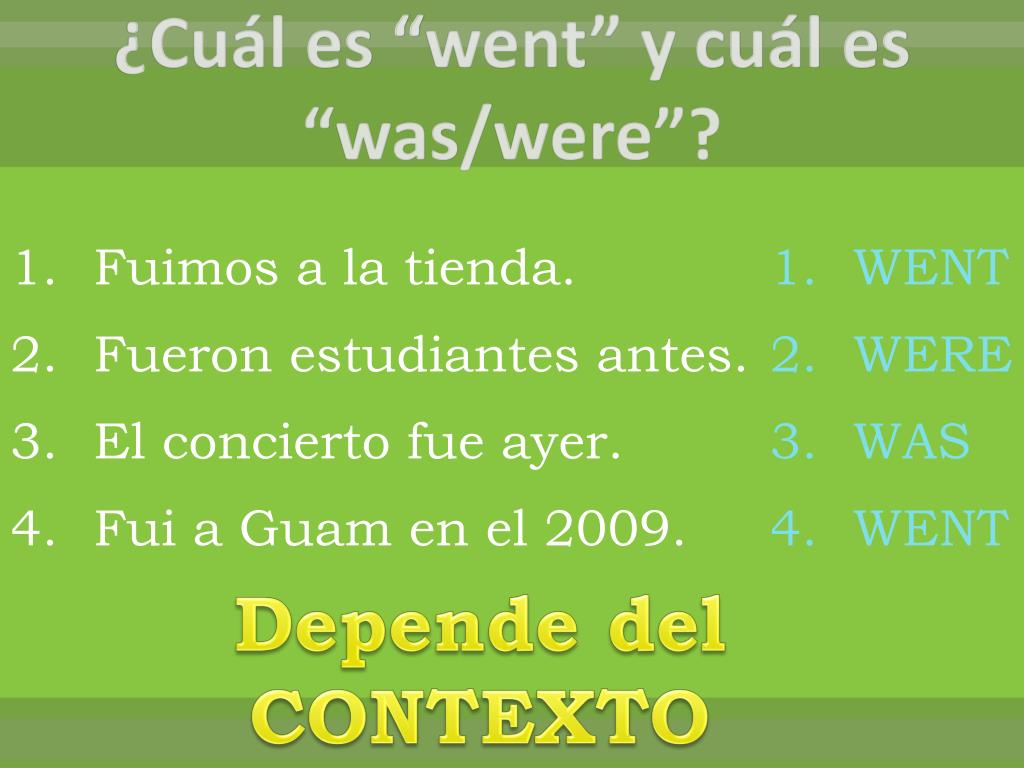 ¿Cuál es “went” y cuál es “was/were”?

1. Fuimos a la tienda.
2. Fueron estudiantes antes.
3. El concierto fue ayer.
4. Fui a Guam en el 2009.

1. WENT
2. WERE
3. WAS
4. WENT

Depende del CONTEXTO